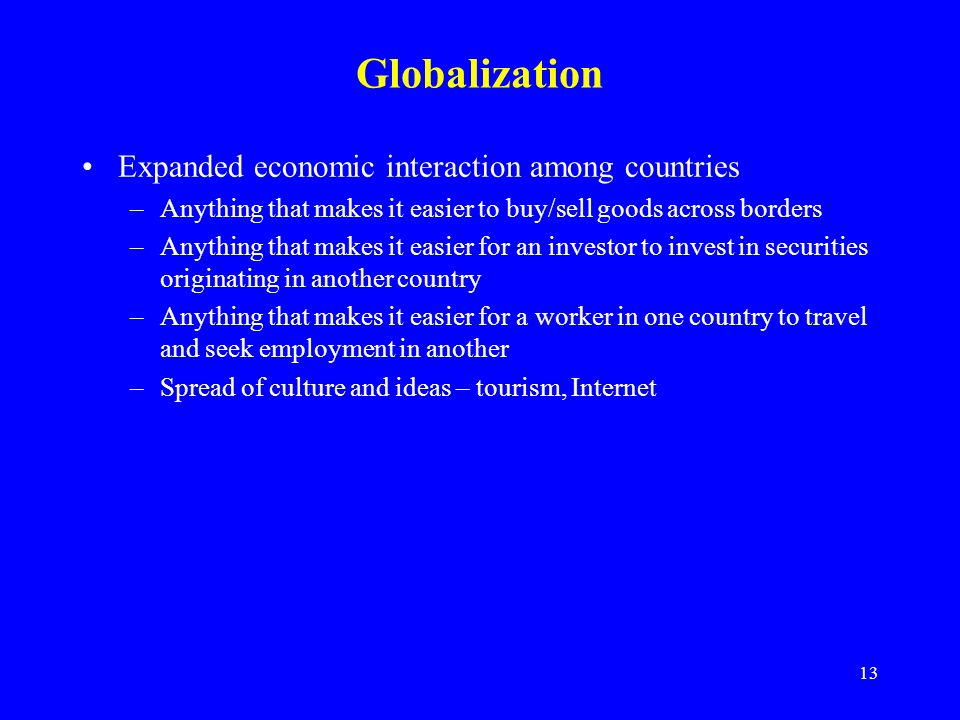 Globalization

• Expanded economic interaction among countries
  – Anything that makes it easier to buy/sell goods across borders
  – Anything that makes it easier for an investor to invest in securities originating in another country
  – Anything that makes it easier for a worker in one country to travel and seek employment in another
  – Spread of culture and ideas – tourism, Internet

13